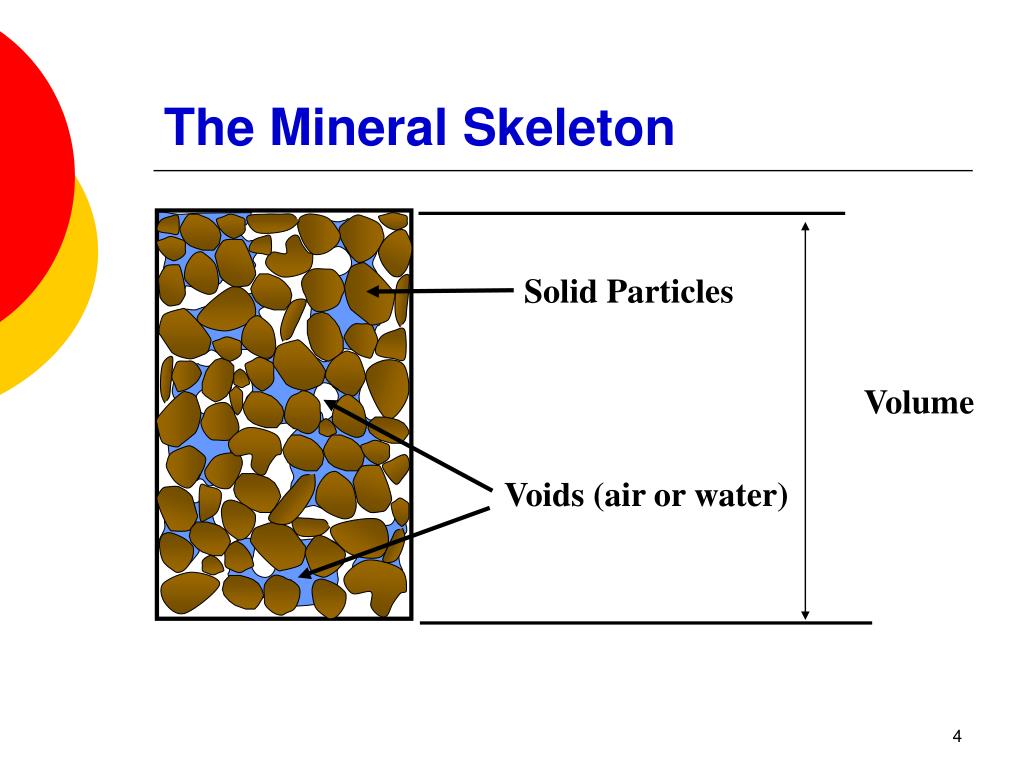 The Mineral Skeleton

Solid Particles

Volume

Voids (air or water)

4